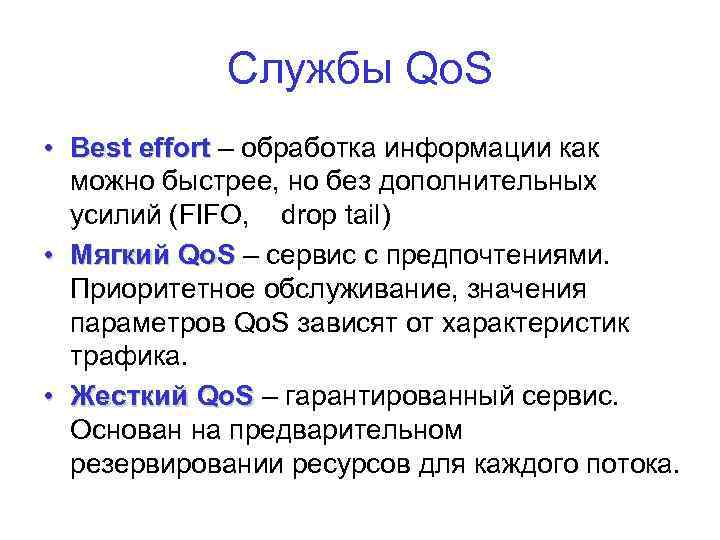 Службы QoS

• Best effort – обработка информации как можно быстрее, но без дополнительных усилий (FIFO, drop tail)

• Мягкий QoS – сервис с предпочтениями. Приоритетное обслуживание, значения параметров QoS зависят от характеристик трафика.

• Жесткий QoS – гарантированный сервис. Основан на предварительном резервировании ресурсов для каждого потока.